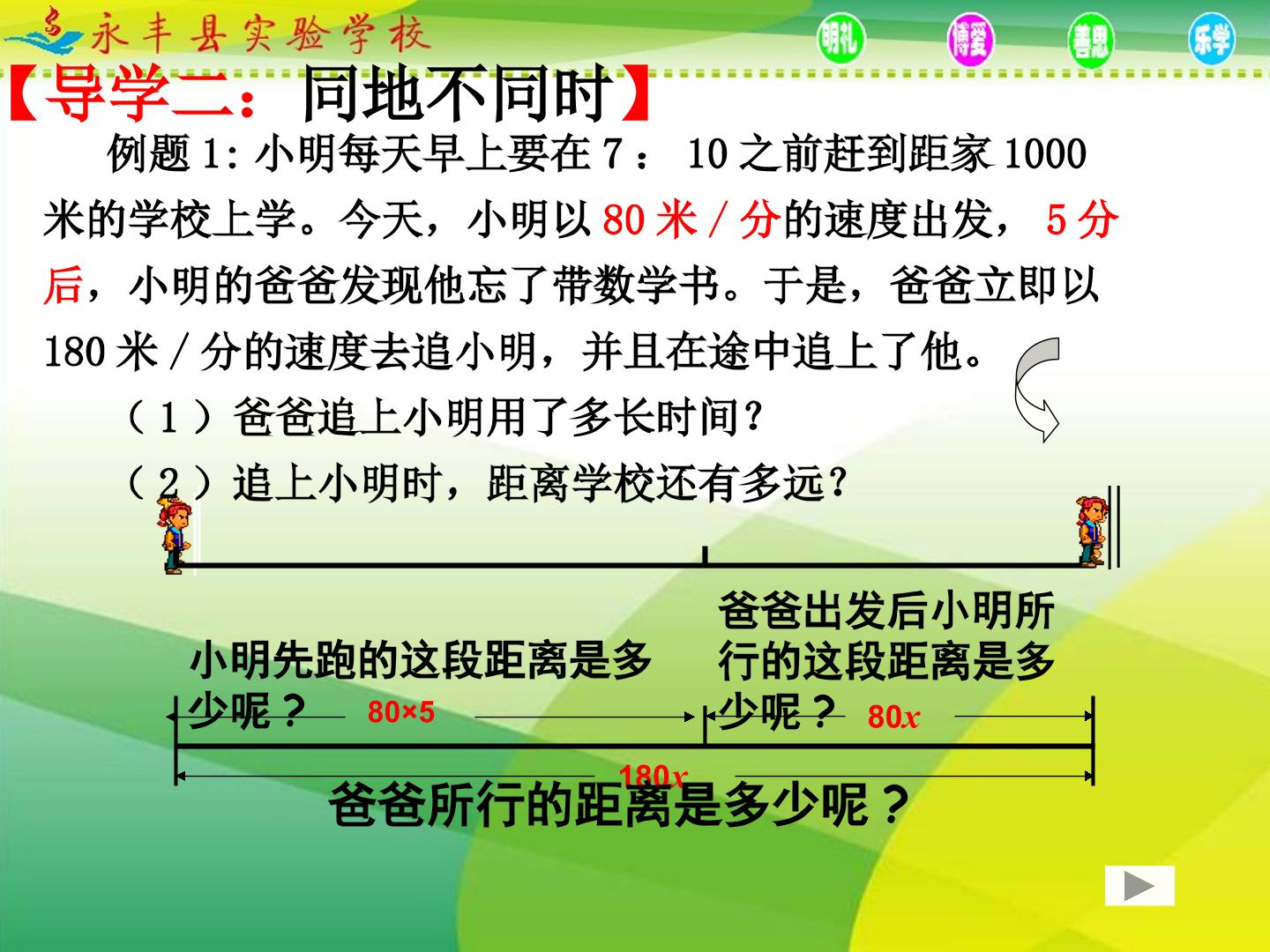 永丰县实验学校

明礼 博爱 善思 乐学

【导学二：同地不同时】

例题 1: 小明每天早上要在 7： 10 之前赶到距家 1000 米的学校上学。今天，小明以 80 米 / 分的速度出发， 5 分后，小明的爸爸发现他忘了带数学书。于是，爸爸立即以 180 米 / 分的速度去追小明，并且在途中追上了他。

（ 1 ）爸爸追上小明用了多长时间？

（ 2 ）追上小明时，距离学校还有多远？

小明先跑的这段距离是多少呢？

$80×5$

爸爸出发后小明所行的这段距离是多少呢？

$80x$

$180x$

爸爸所行的距离是多少呢？